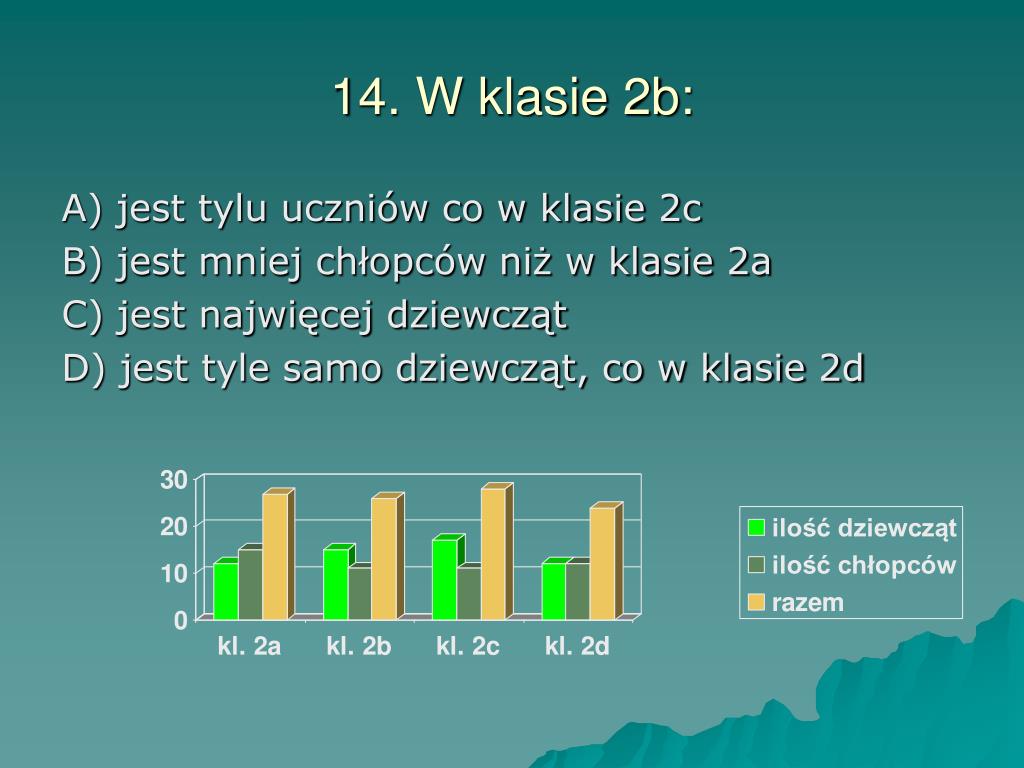 14. W klasie 2b:

A) jest tylu uczniów co w klasie 2c
B) jest mniej chłopców niż w klasie 2a
C) jest najwięcej dziewcząt
D) jest tyle samo dziewcząt, co w klasie 2d

30
20
10
0
kl. 2a
kl. 2b
kl. 2c
kl. 2d

ilość dziewcząt
ilość chłopców
razem